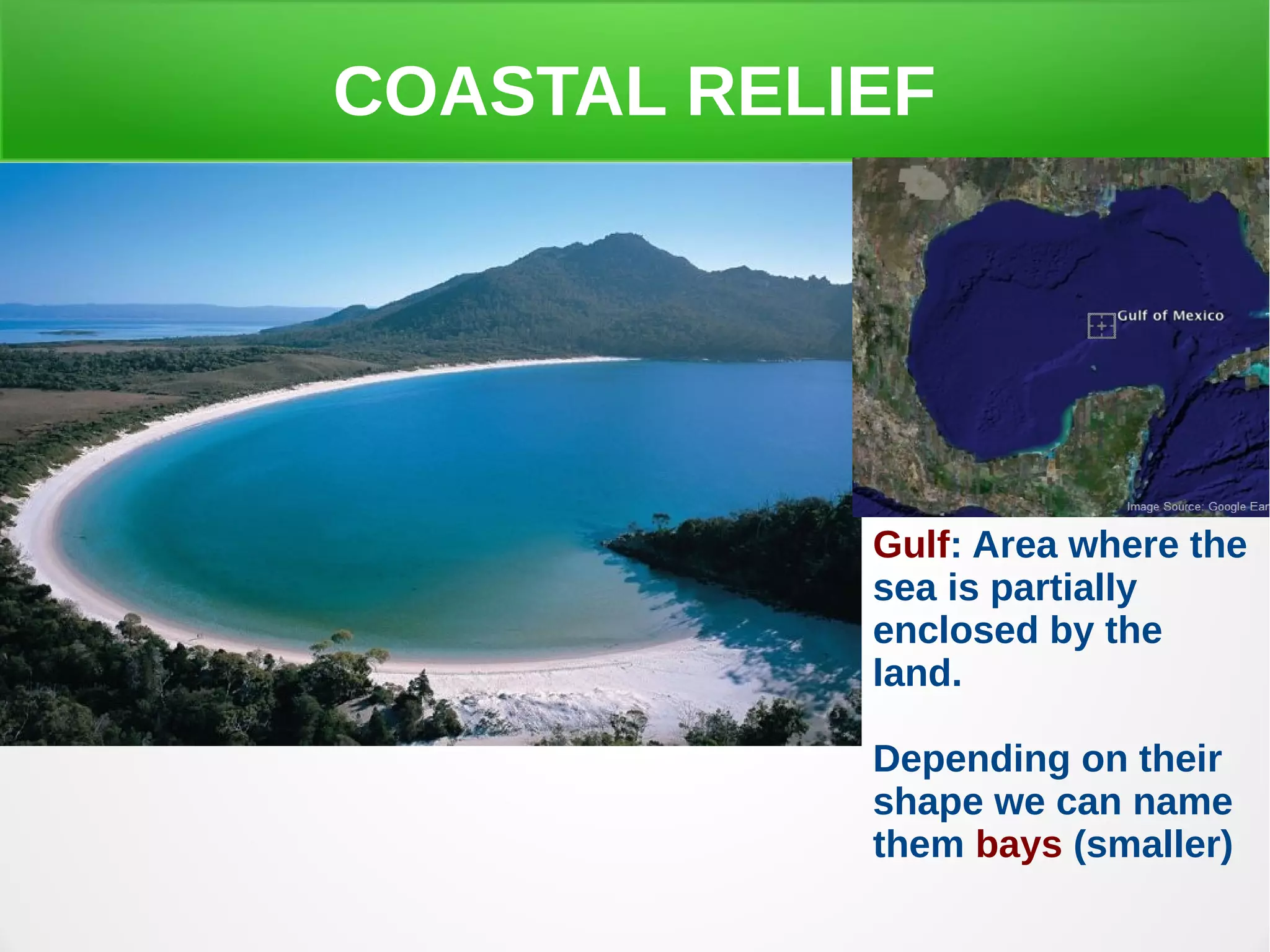 COASTAL RELIEF

Gulf of Mexico

Image Source: Google Ear

Gulf: Area where the sea is partially enclosed by the land.

Depending on their shape we can name them bays (smaller)